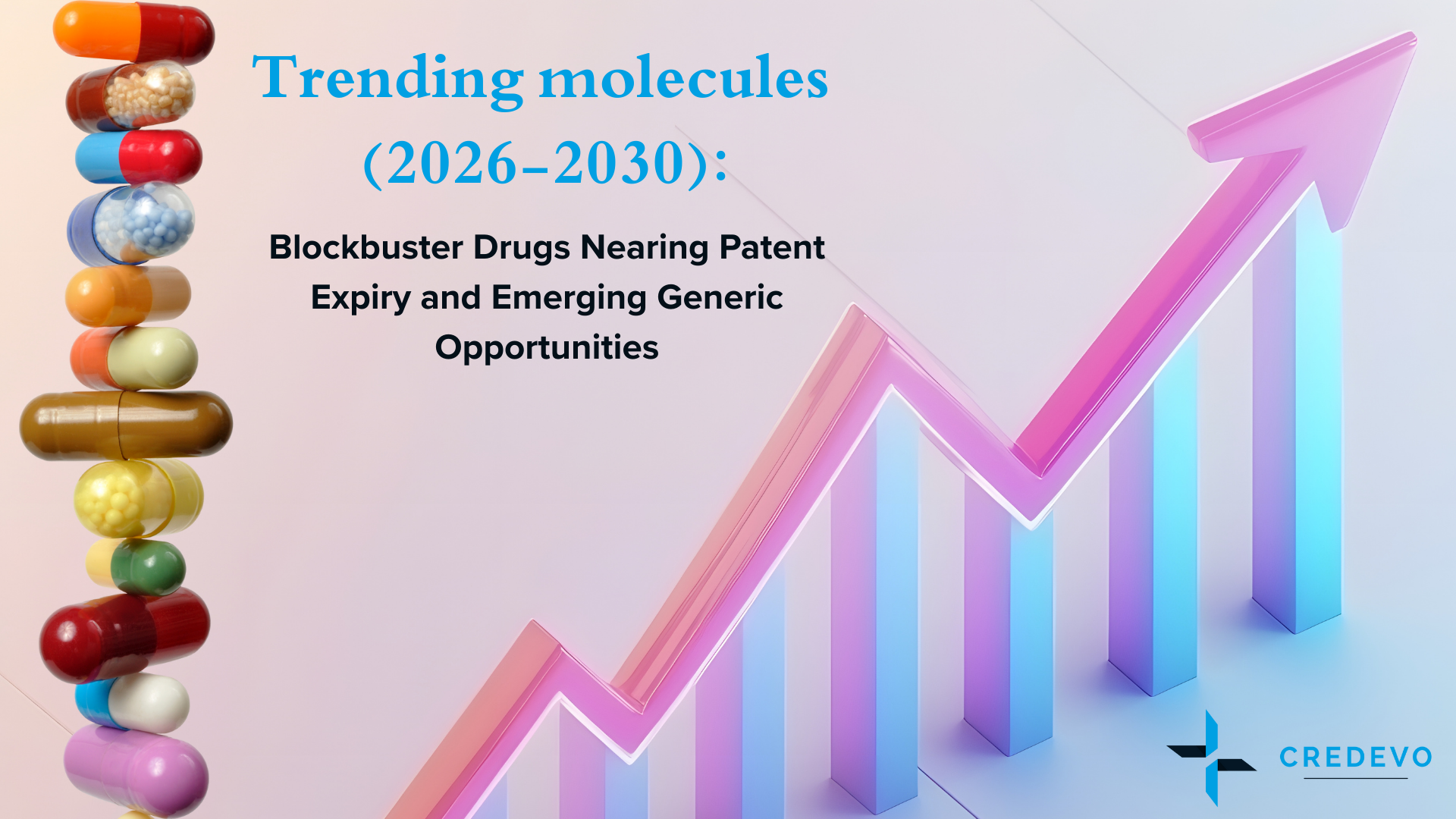 Trending molecules (2026–2030):

Blockbuster Drugs Nearing Patent Expiry and Emerging Generic Opportunities

CREDEVO